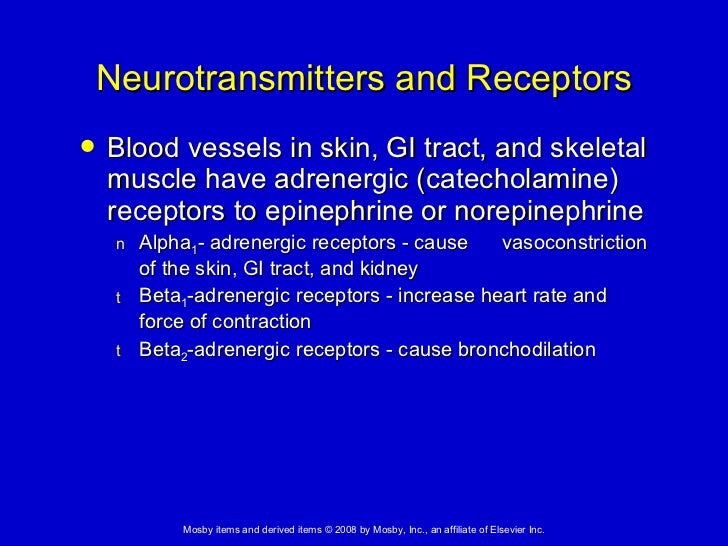 Neurotransmitters and Receptors

• Blood vessels in skin, GI tract, and skeletal muscle have adrenergic (catecholamine) receptors to epinephrine or norepinephrine

n Alpha$_1$- adrenergic receptors - cause vasoconstriction of the skin, GI tract, and kidney

t Beta$_1$-adrenergic receptors - increase heart rate and force of contraction

t Beta$_2$-adrenergic receptors - cause bronchodilation

Mosby items and derived items © 2008 by Mosby, Inc., an affiliate of Elsevier Inc.